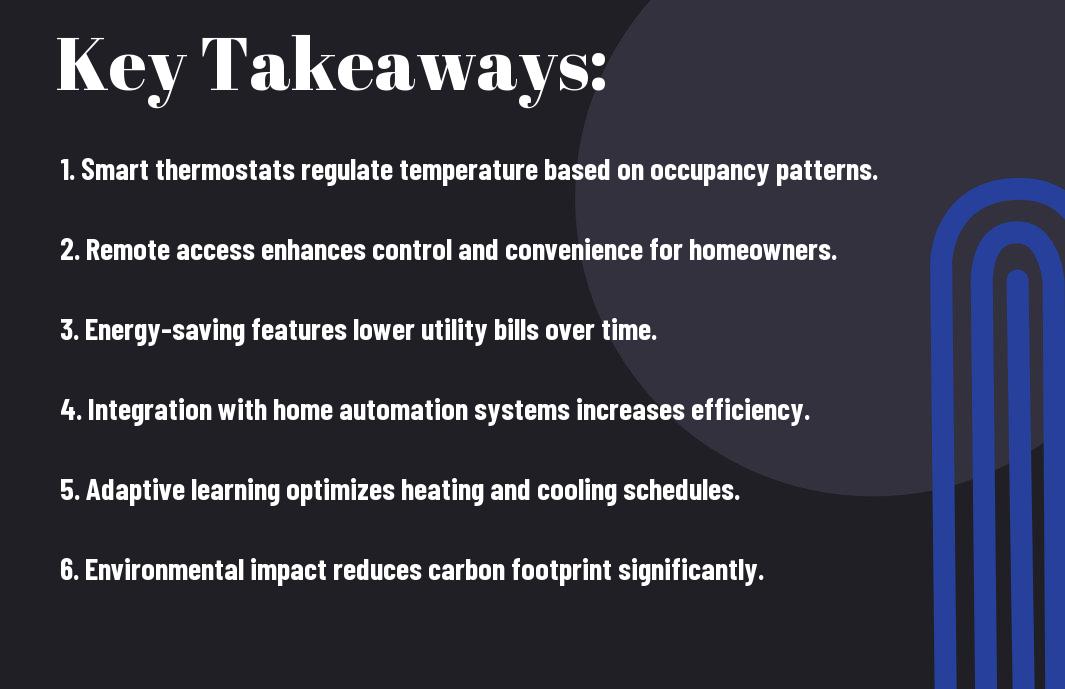 Key Takeaways:

1. Smart thermostats regulate temperature based on occupancy patterns.

2. Remote access enhances control and convenience for homeowners.

3. Energy-saving features lower utility bills over time.

4. Integration with home automation systems increases efficiency.

5. Adaptive learning optimizes heating and cooling schedules.

6. Environmental impact reduces carbon footprint significantly.